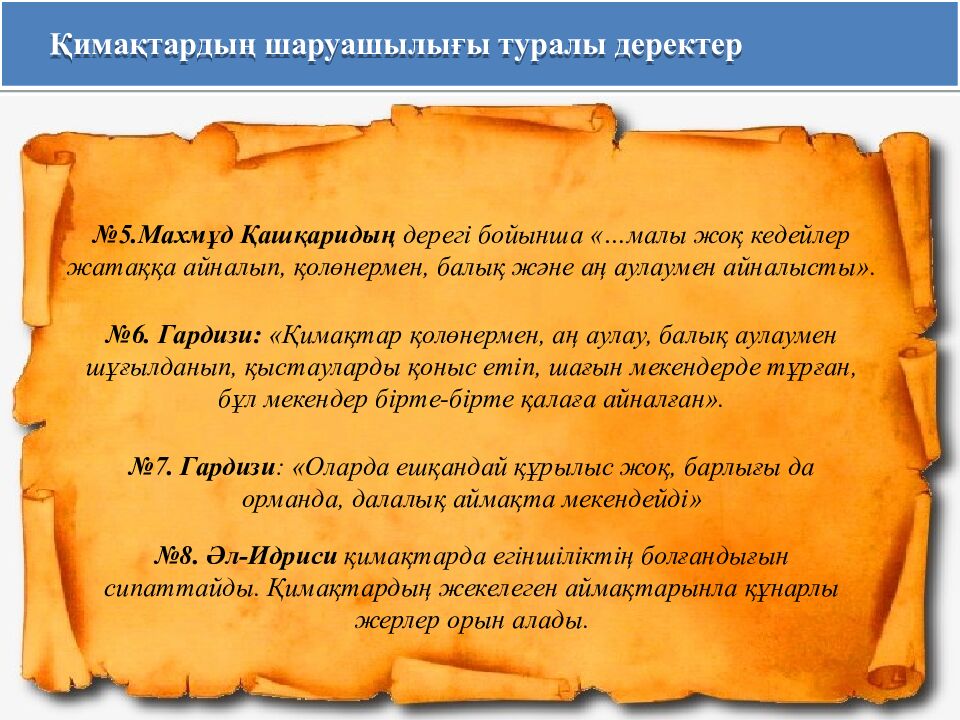 Қимақтардың шаруашылығы туралы деректер

№5.Махмұд Қашқаридың дерегі бойынша «…малы жоқ кедейлер жатаққа айналып, қолөнермен, балық және аң аулаумен айналысты».

№6. Гардизи: «Қимақтар қолөнермен, аң аулау, балық аулаумен шұғылданып, қыстауларды қоныс етіп, шағын мекендерде тұрған, бұл мекендер бірте-бірте қалаға айналған».

№7. Гардизи: «Оларда ешқандай құрылыс жоқ, барлығы да орманда, далалық аймақта мекендейді»

№8. Әл-Идриси қимақтарда егіншіліктің болғандығын сипаттайды. Қимақтардың жекелеген аймақтарынла құнарлы жерлер орын алады.